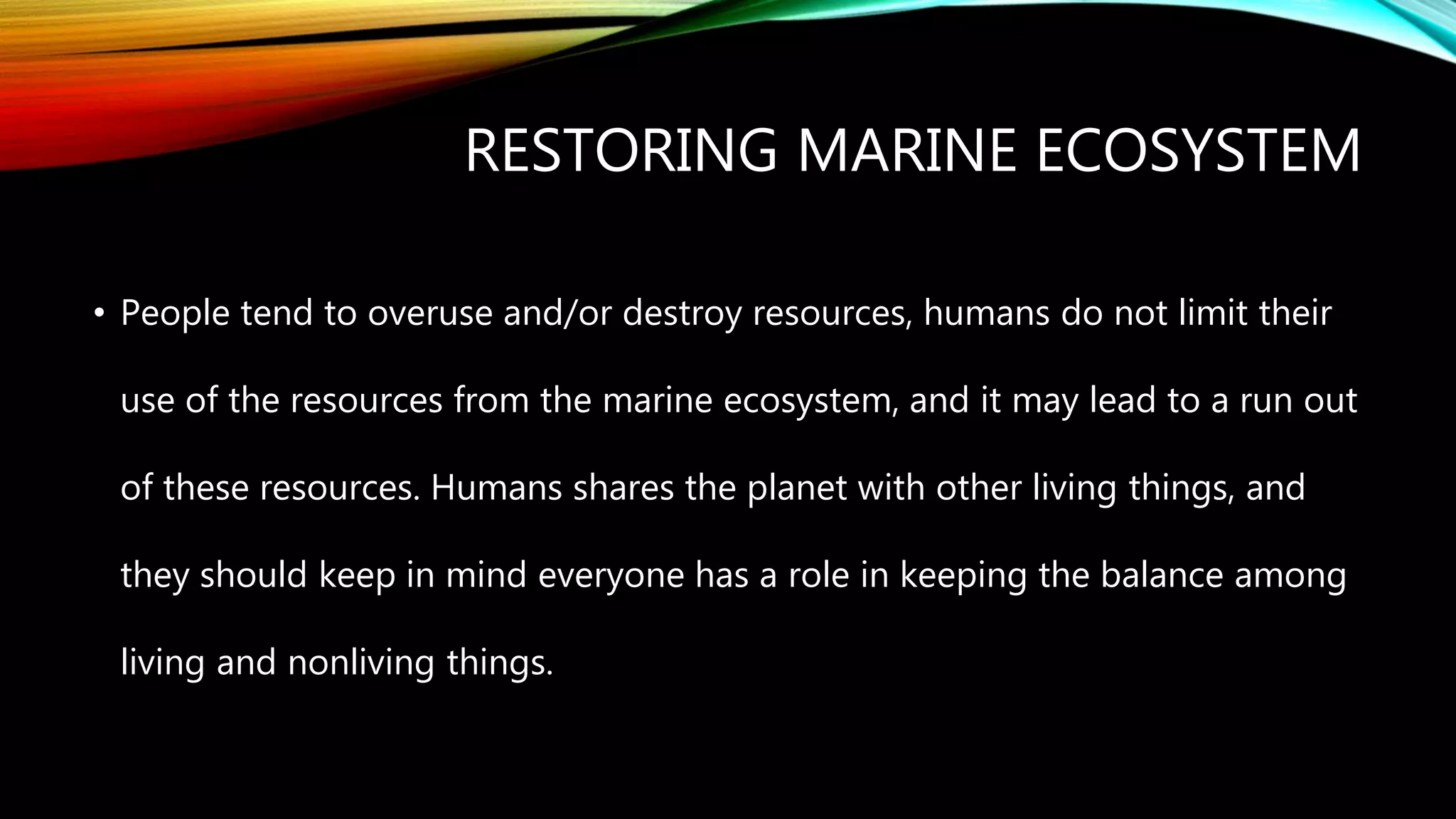 RESTORING MARINE ECOSYSTEM

• People tend to overuse and/or destroy resources, humans do not limit their use of the resources from the marine ecosystem, and it may lead to a run out of these resources. Humans shares the planet with other living things, and they should keep in mind everyone has a role in keeping the balance among living and nonliving things.